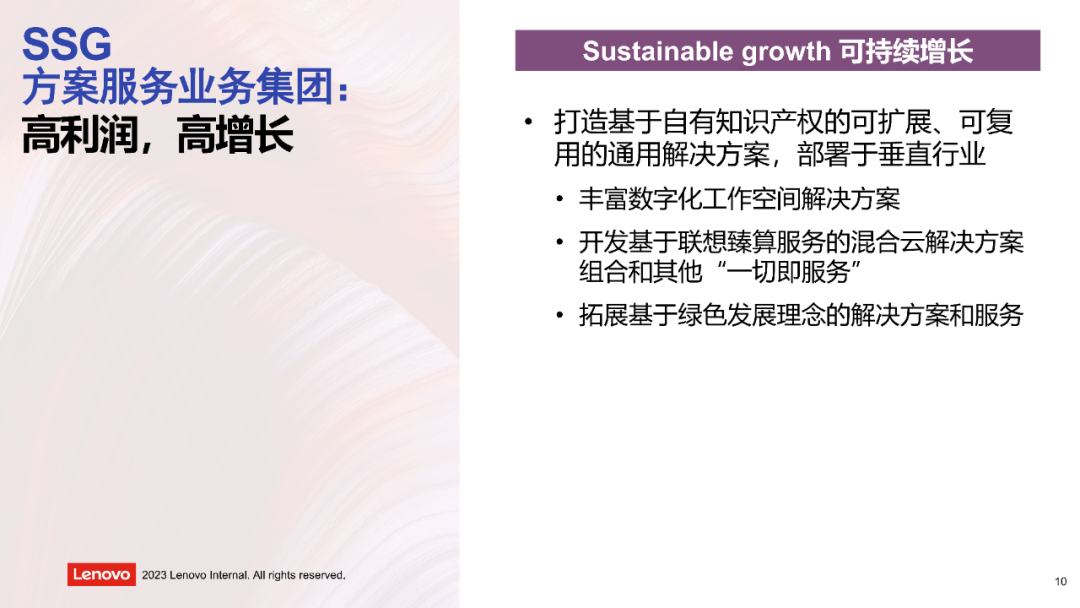 SSG
方案服务业务集团：
高利润，高增长

Sustainable growth 可持续增长

• 打造基于自有知识产权的可扩展、可复用的通用解决方案，部署于垂直行业
  • 丰富数字化工作空间解决方案
  • 开发基于联想臻算服务的混合云解决方案组合和其他“一切即服务”
  • 拓展基于绿色发展理念的解决方案和服务

Lenovo 2023 Lenovo Internal. All rights reserved.

10